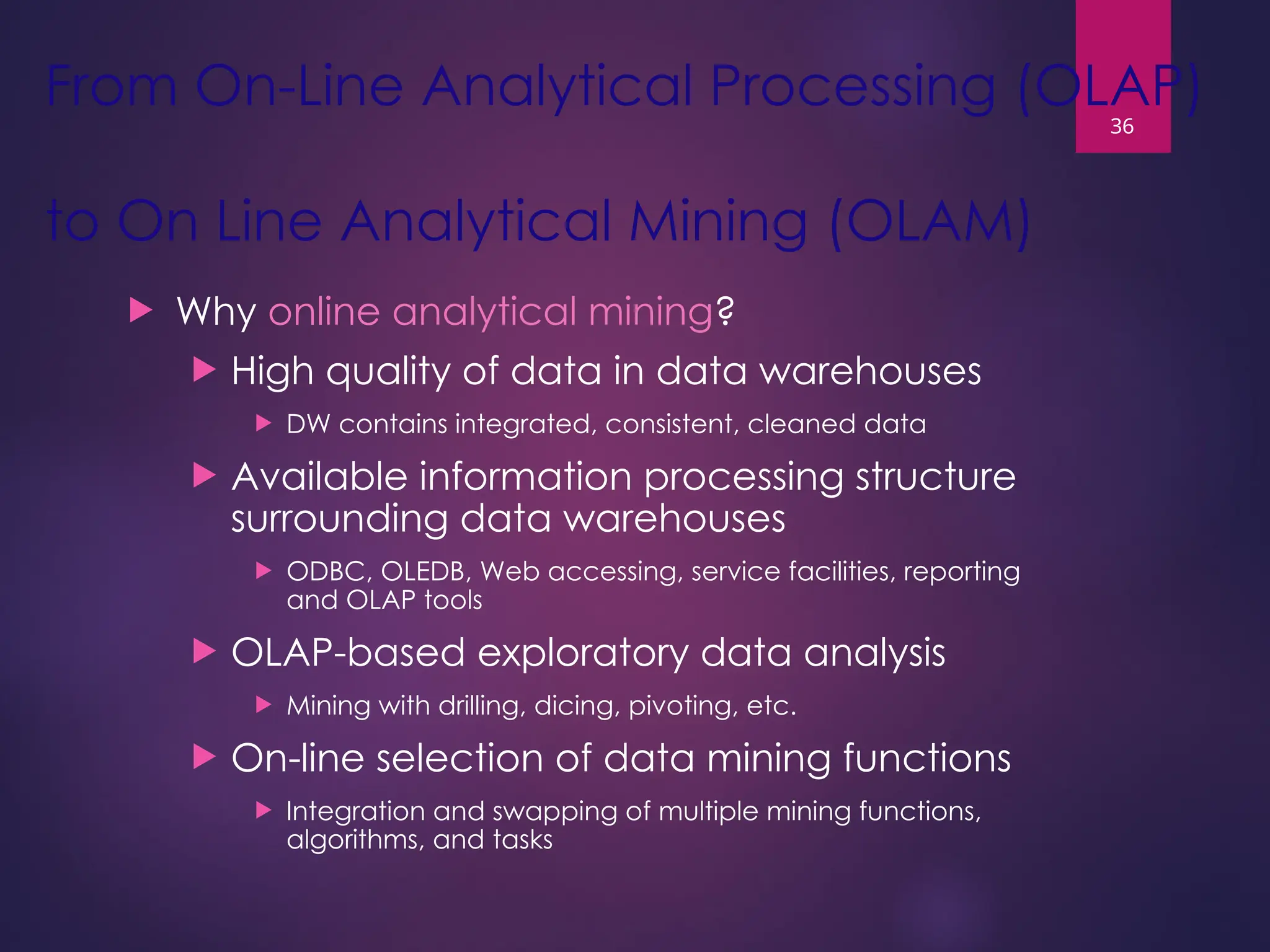 From On-Line Analytical Processing (OLAP)

36

to On Line Analytical Mining (OLAM)

Why online analytical mining?

High quality of data in data warehouses

DW contains integrated, consistent, cleaned data

Available information processing structure surrounding data warehouses

ODBC, OLEDB, Web accessing, service facilities, reporting and OLAP tools

OLAP-based exploratory data analysis

Mining with drilling, dicing, pivoting, etc.

On-line selection of data mining functions

Integration and swapping of multiple mining functions, algorithms, and tasks